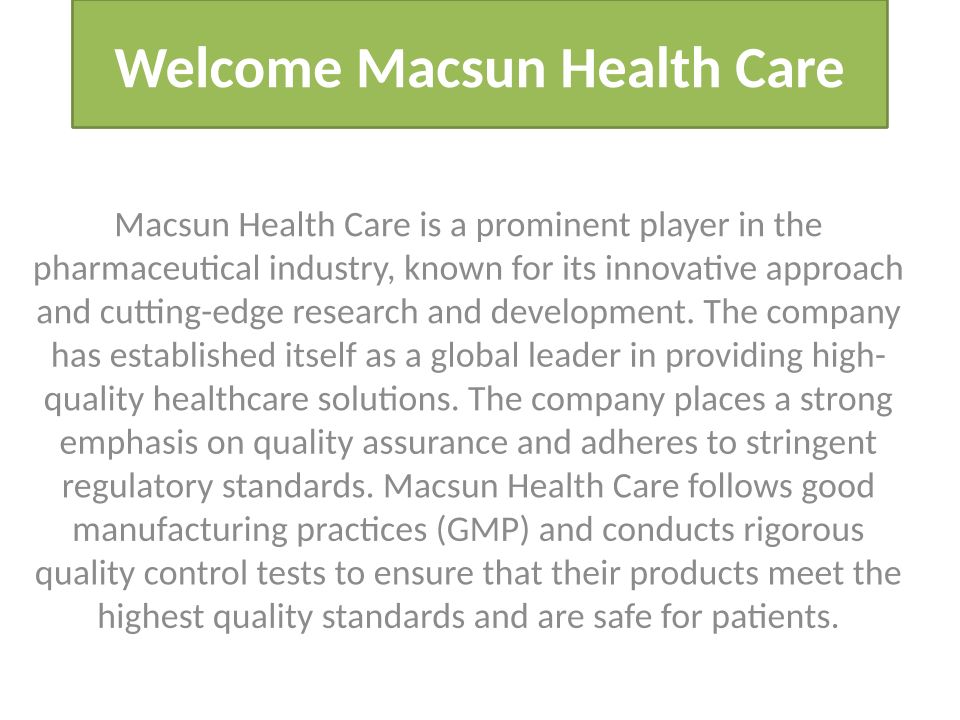 Welcome Macsun Health Care

Macsun Health Care is a prominent player in the pharmaceutical industry, known for its innovative approach and cutting-edge research and development. The company has established itself as a global leader in providing high-quality healthcare solutions. The company places a strong emphasis on quality assurance and adheres to stringent regulatory standards. Macsun Health Care follows good manufacturing practices (GMP) and conducts rigorous quality control tests to ensure that their products meet the highest quality standards and are safe for patients.